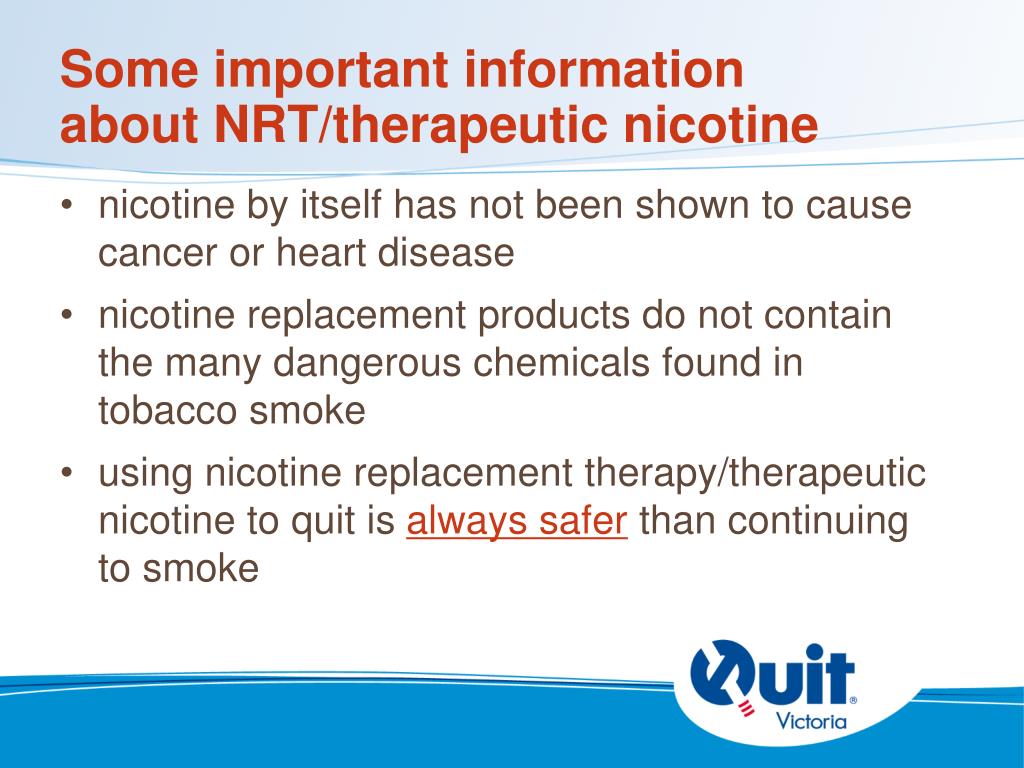 Some important information about NRT/therapeutic nicotine

• nicotine by itself has not been shown to cause cancer or heart disease

• nicotine replacement products do not contain the many dangerous chemicals found in tobacco smoke

• using nicotine replacement therapy/therapeutic nicotine to quit is always safer than continuing to smoke

Quit®
Victoria